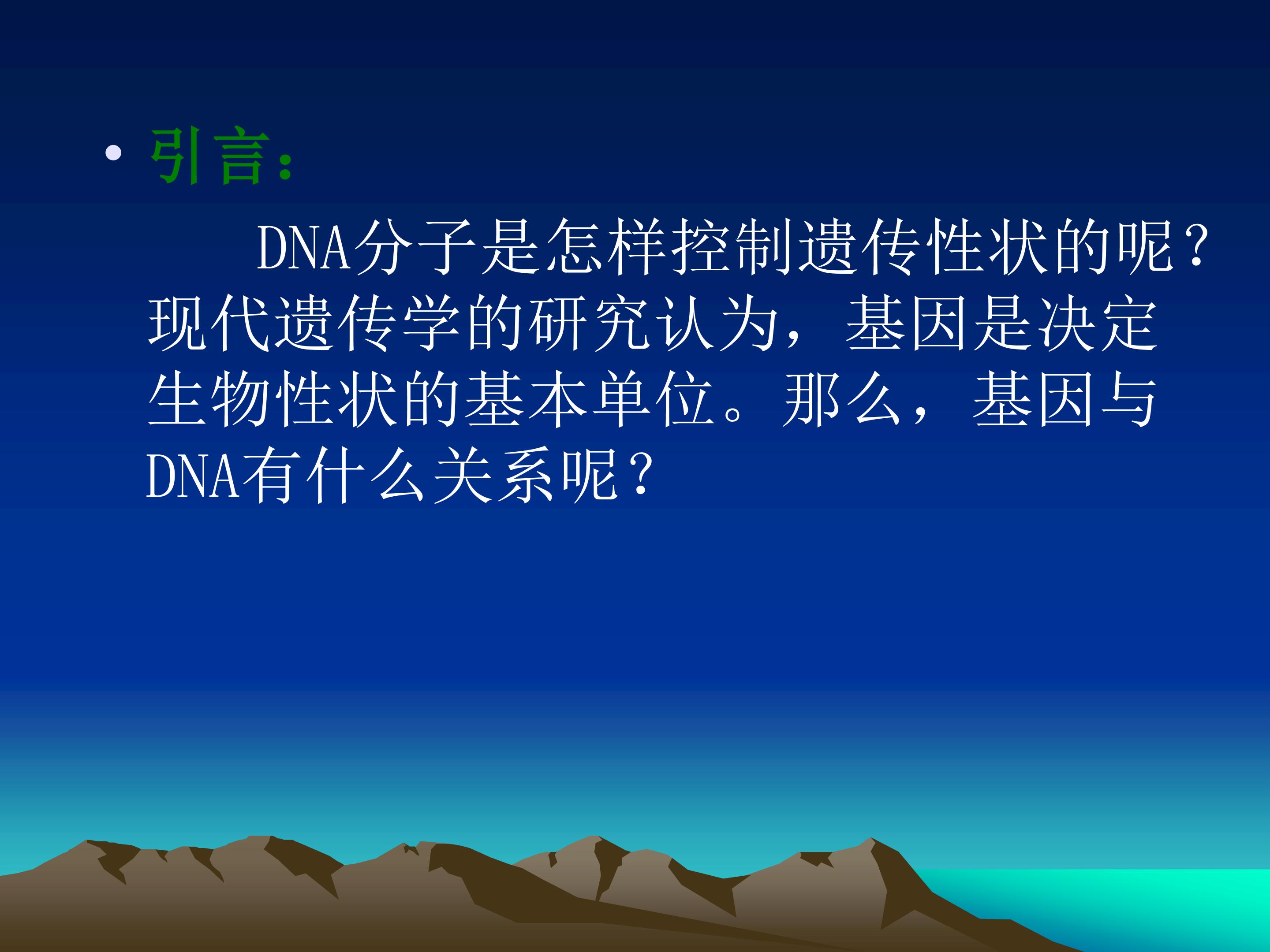 • 引言：

DNA分子是怎样控制遗传性状的呢？现代遗传学的研究认为，基因是决定生物性状的基本单位。那么，基因与DNA有什么关系呢？